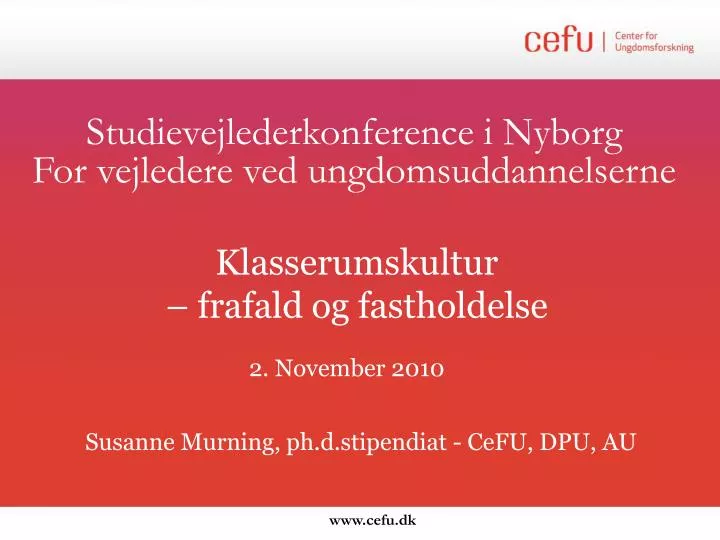 cefu | Center for Ungdomsforskning

Studievejlederkonference i Nyborg
For vejledere ved ungdomsuddannelserne

Klasserumskultur
– frafald og fastholdelse

2. November 2010

Susanne Murning, ph.d.stipendiat - CeFU, DPU, AU

www.cefu.dk